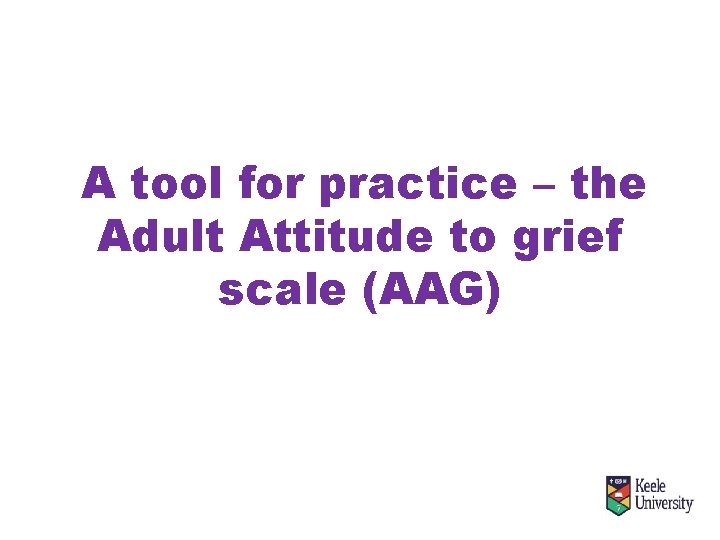 A tool for practice – the Adult Attitude to grief scale (AAG)

Keele University